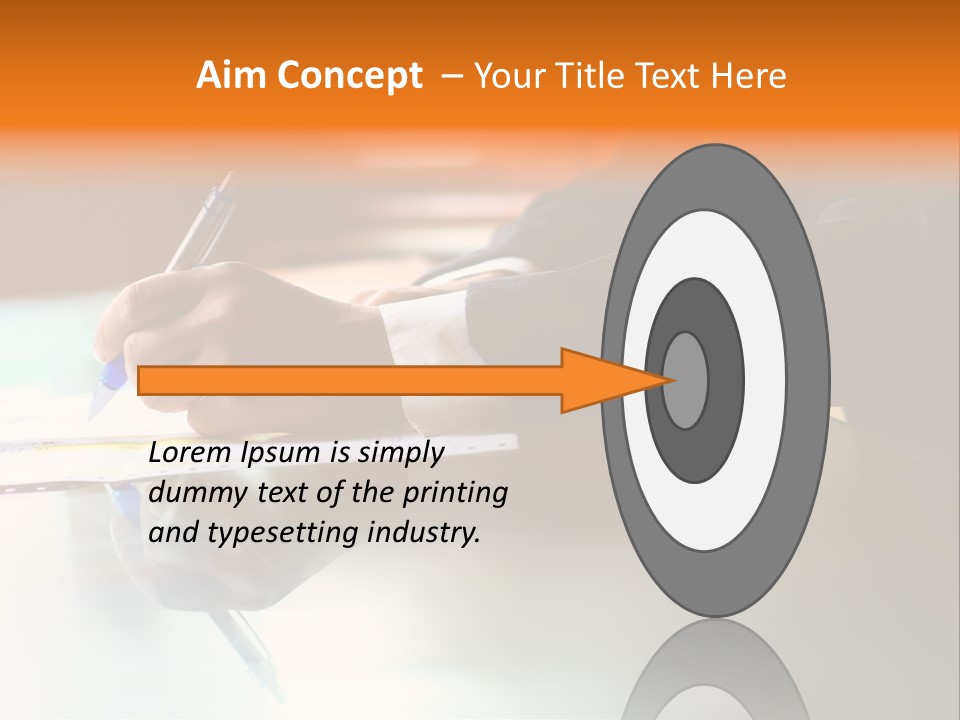 Aim Concept – Your Title Text Here

Lorem Ipsum is simply dummy text of the printing and typesetting industry.